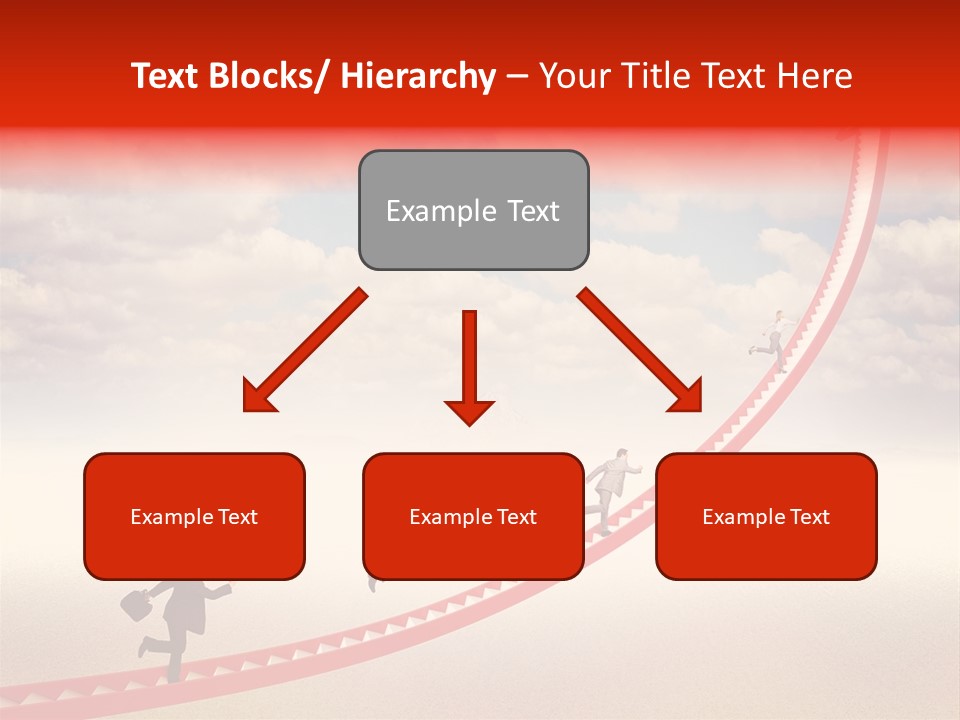 Text Blocks/ Hierarchy – Your Title Text Here

Example Text

Example Text

Example Text

Example Text